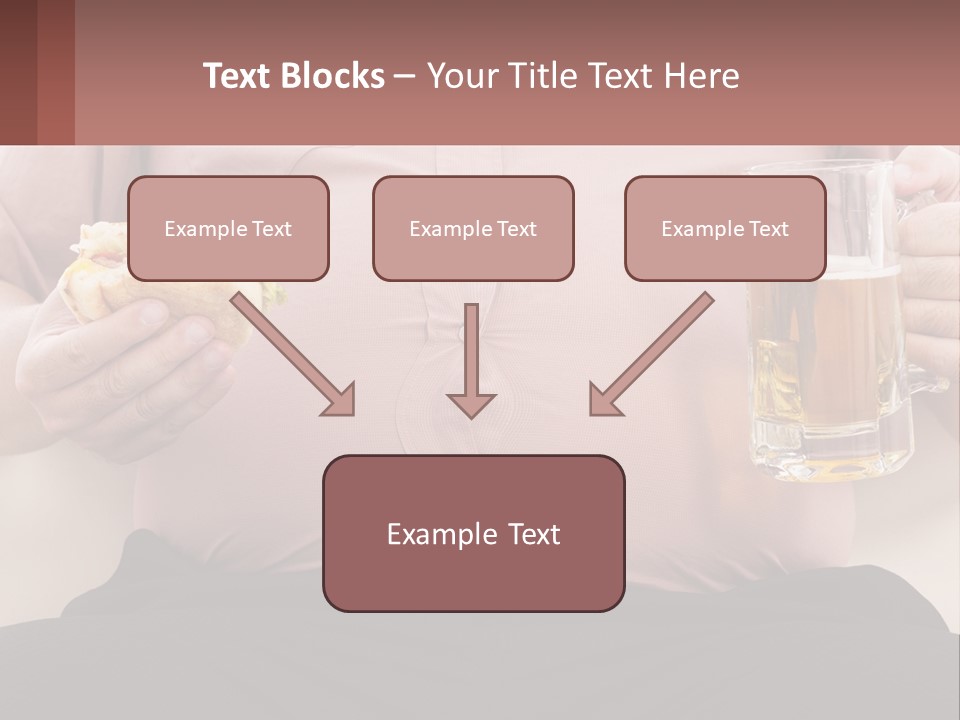 Text Blocks – Your Title Text Here

Example Text

Example Text

Example Text

Example Text